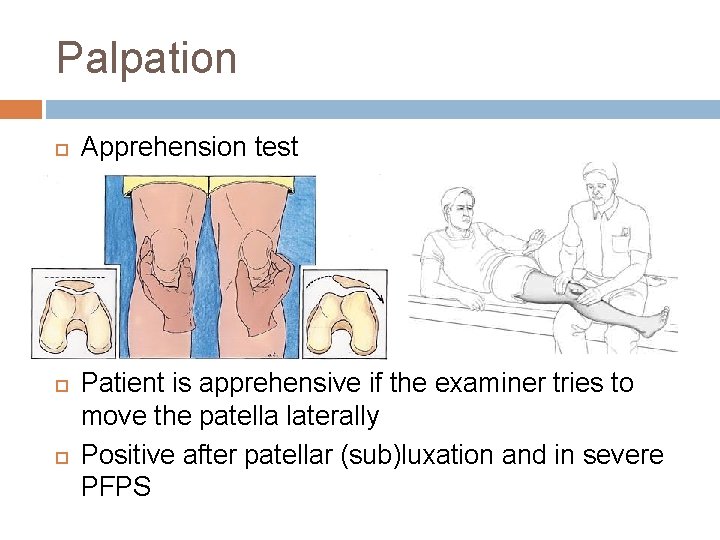 Palpation

Apprehension test

Patient is apprehensive if the examiner tries to move the patella laterally

Positive after patellar (sub)luxation and in severe PFPS